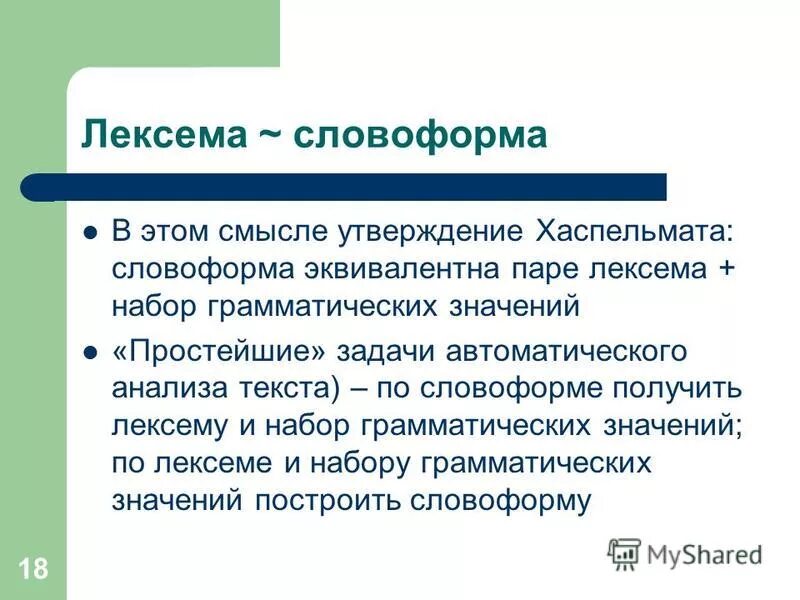 Лексема ~ словоформа

- В этом смысле утверждение Хаспельмата: словоформа эквивалентна паре лексема + набор грамматических значений
- «Простейшие» задачи автоматического анализа текста) – по словоформе получить лексему и набор грамматических значений; по лексеме и набору грамматических значений построить словоформу

18

MyShared